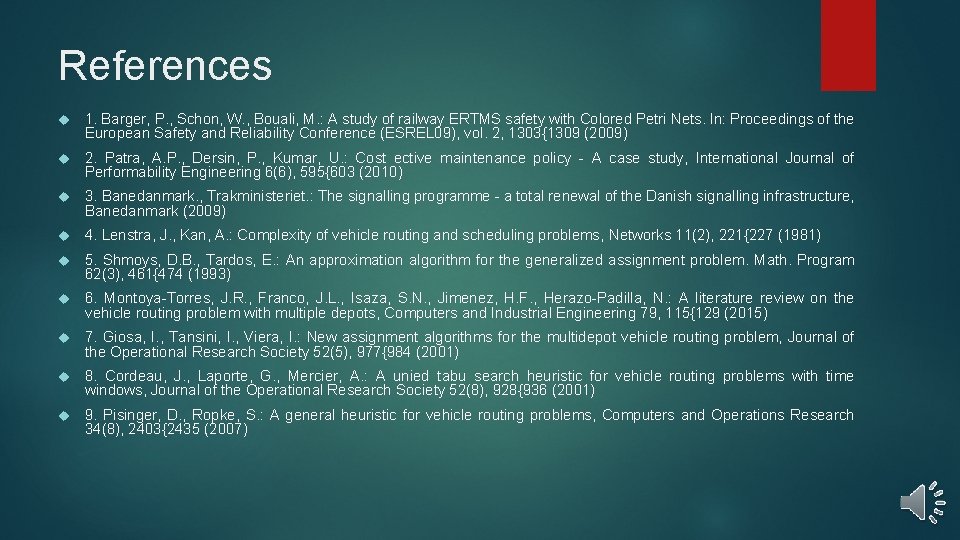 References

1. Barger, P., Schon, W., Bouali, M.: A study of railway ERTMS safety with Colored Petri Nets. In: Proceedings of the European Safety and Reliability Conference (ESREL09), vol. 2, 1303{1309 (2009)

2. Patra, A.P., Dersin, P., Kumar, U.: Cost ective maintenance policy - A case study, International Journal of Performability Engineering 6(6), 595{603 (2010)

3. Banedanmark., Trakministeriet.: The signalling programme - a total renewal of the Danish signalling infrastructure, Banedanmark (2009)

4. Lenstra, J., Kan, A.: Complexity of vehicle routing and scheduling problems, Networks 11(2), 221{227 (1981)

5. Shmoys, D.B., Tardos, E.: An approximation algorithm for the generalized assignment problem. Math. Program 62(3), 461{474 (1993)

6. Montoya-Torres, J.R., Franco, J.L., Isaza, S.N., Jimenez, H.F., Herazo-Padilla, N.: A literature review on the vehicle routing problem with multiple depots, Computers and Industrial Engineering 79, 115{129 (2015)

7. Giosa, I., Tansini, I., Viera, I.: New assignment algorithms for the multidepot vehicle routing problem, Journal of the Operational Research Society 52(5), 977{984 (2001)

8. Cordeau, J., Laporte, G., Mercier, A.: A unied tabu search heuristic for vehicle routing problems with time windows, Journal of the Operational Research Society 52(8), 928{936 (2001)

9. Pisinger, D., Ropke, S.: A general heuristic for vehicle routing problems, Computers and Operations Research 34(8), 2403{2435 (2007)